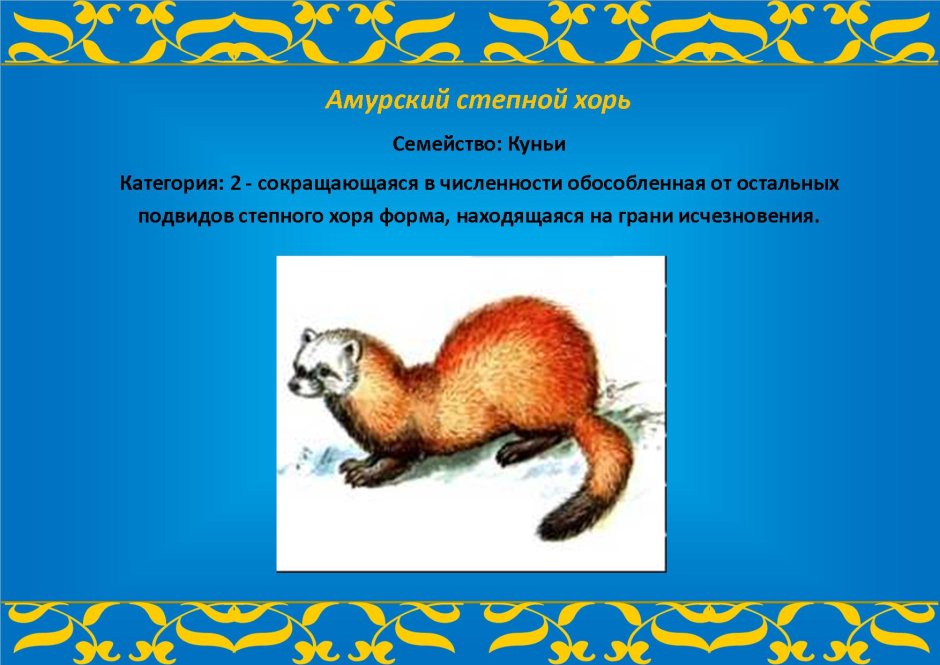 Амурский степной хорь

Семейство: Куньи

Категория: 2 - сокращающаяся в численности обособленная от остальных подвидов степного хоря форма, находящаяся на грани исчезновения.